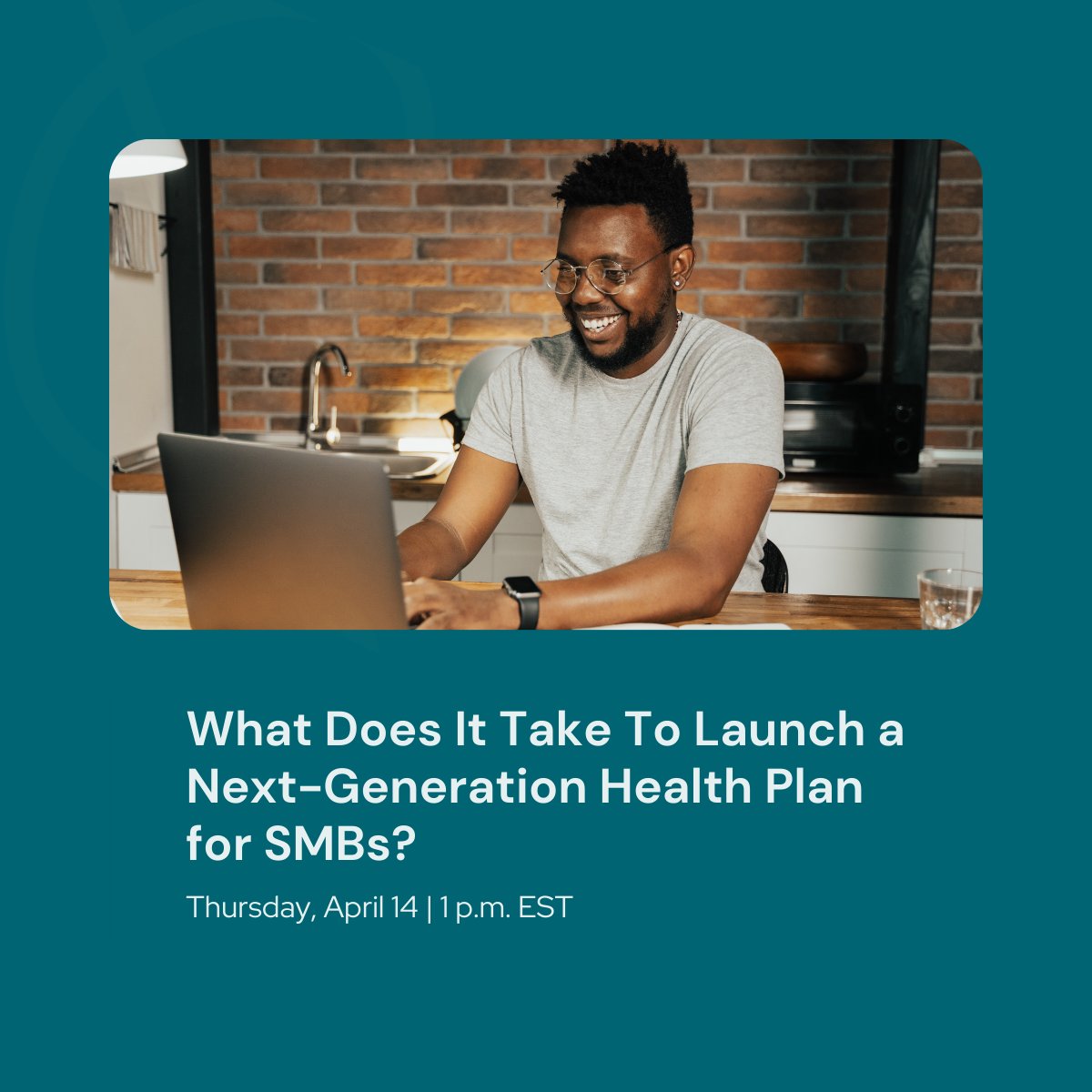 What Does It Take To Launch a Next-Generation Health Plan for SMBs?

Thursday, April 14 | 1 p.m. EST